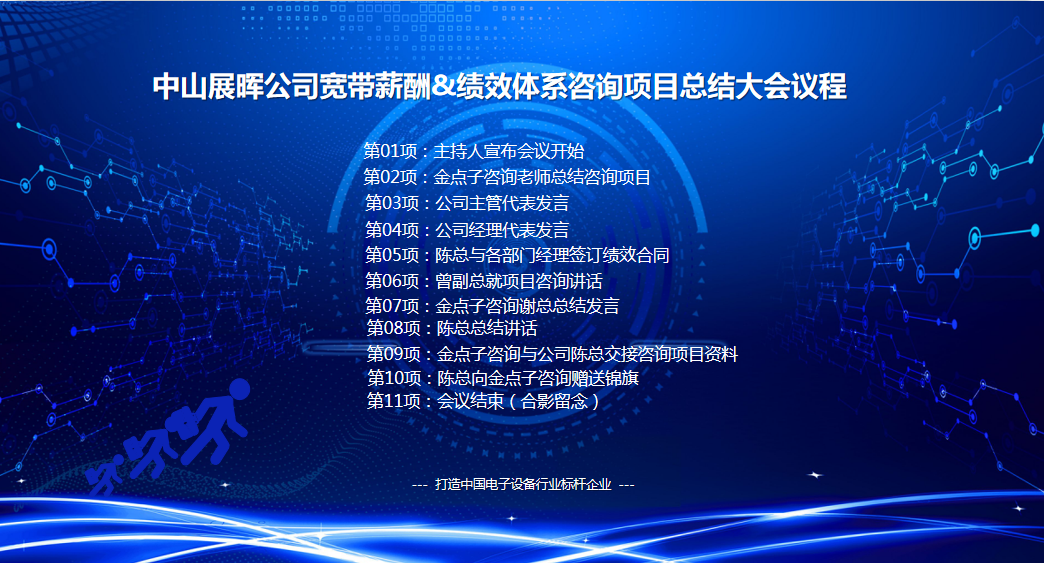 中山展晖公司宽带薪酬&绩效体系咨询项目总结大会议程

第01项：主持人宣布会议开始
第02项：金点子咨询老师总结咨询项目
第03项：公司主管代表发言
第04项：公司经理代表发言
第05项：陈总与各部门经理签订绩效合同
第06项：曾副总就项目咨询讲话
第07项：金点子咨询谢总总结发言
第08项：陈总总结讲话
第09项：金点子咨询与公司陈总交接咨询项目资料
第10项：陈总向金点子咨询赠送锦旗
第11项：会议结束（合影留念）

--- 打造中国电子设备行业标杆企业 ---